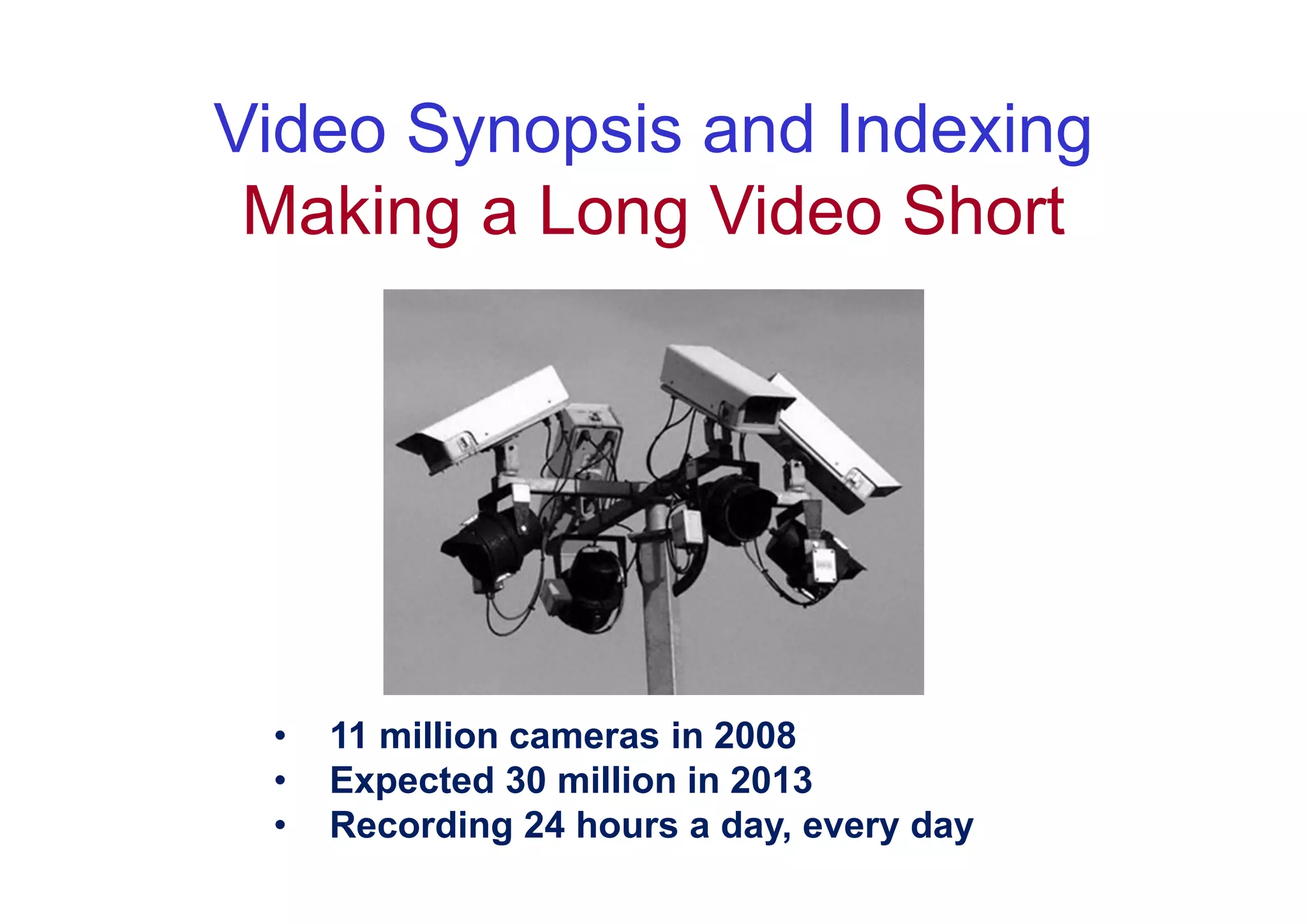 Video Synopsis and Indexing
Making a Long Video Short

• 11 million cameras in 2008
• Expected 30 million in 2013
• Recording 24 hours a day, every day